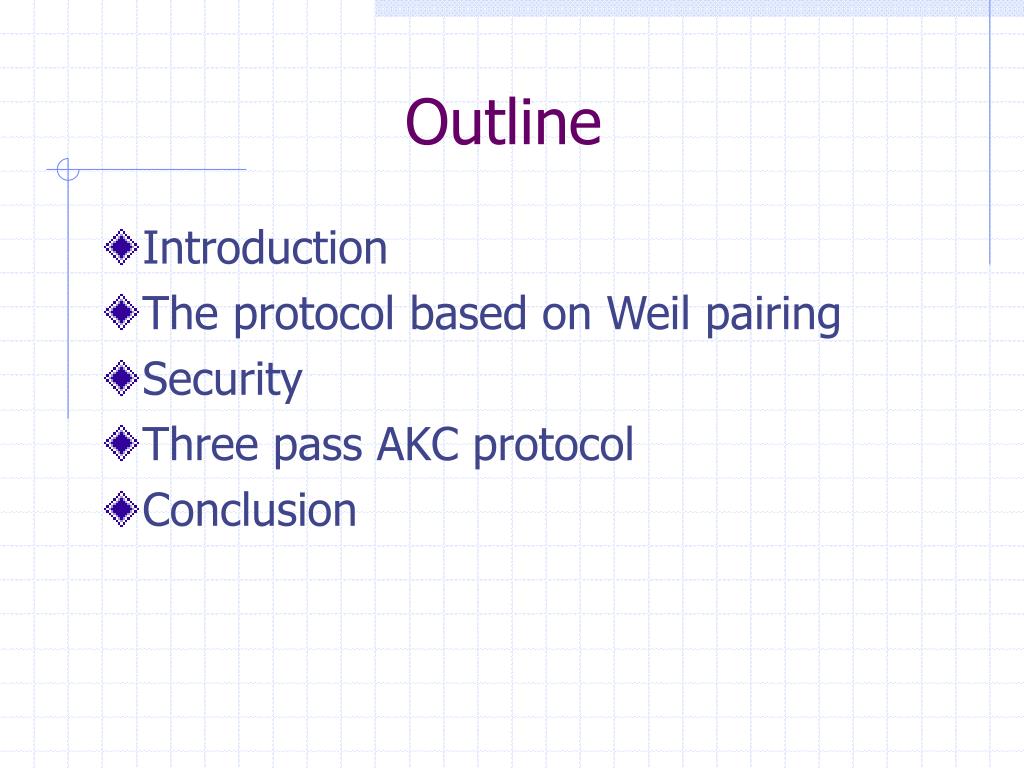 Outline

Introduction
The protocol based on Weil pairing
Security
Three pass AKC protocol
Conclusion